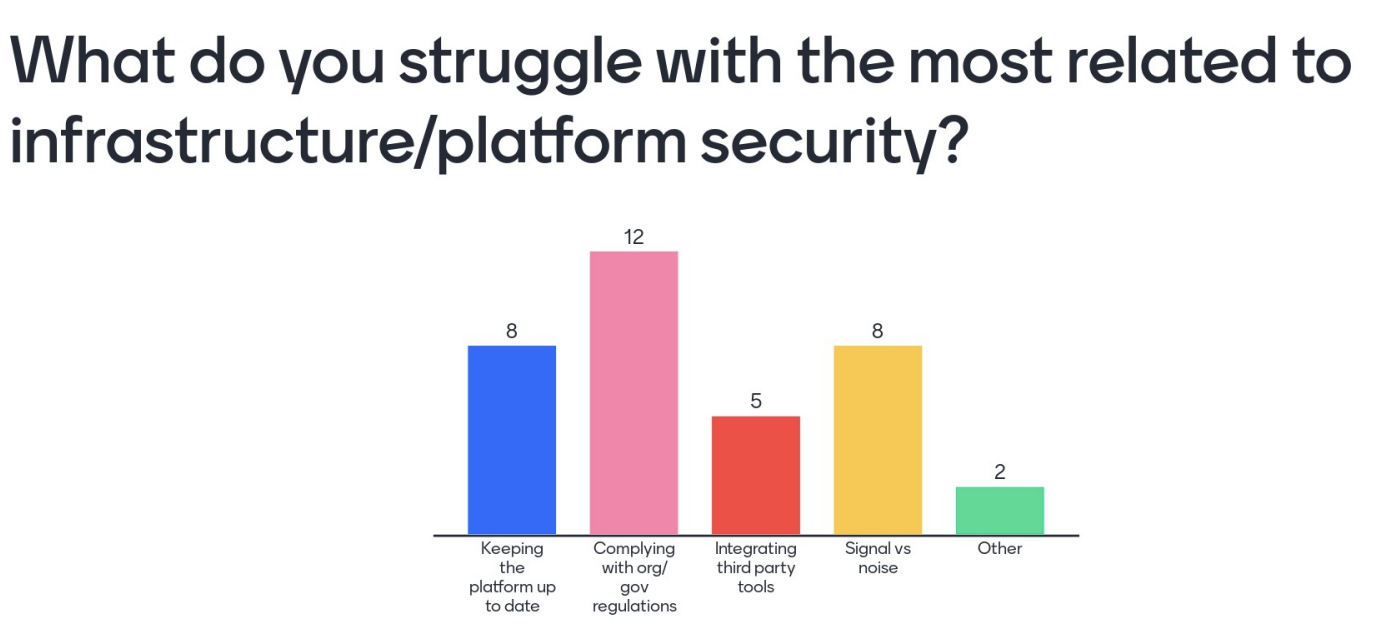 What do you struggle with the most related to infrastructure/platform security?

8
12
5
8
2

Keeping the platform up to date
Complying with org/ gov regulations
Integrating third party tools
Signal vs noise
Other